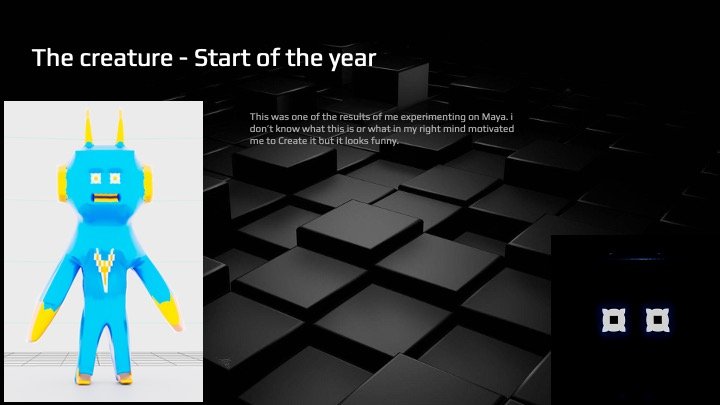 The creature - Start of the year

This was one of the results of me experimenting on Maya. i don't know what this is or what in my right mind motivated me to Create it but it looks funny.